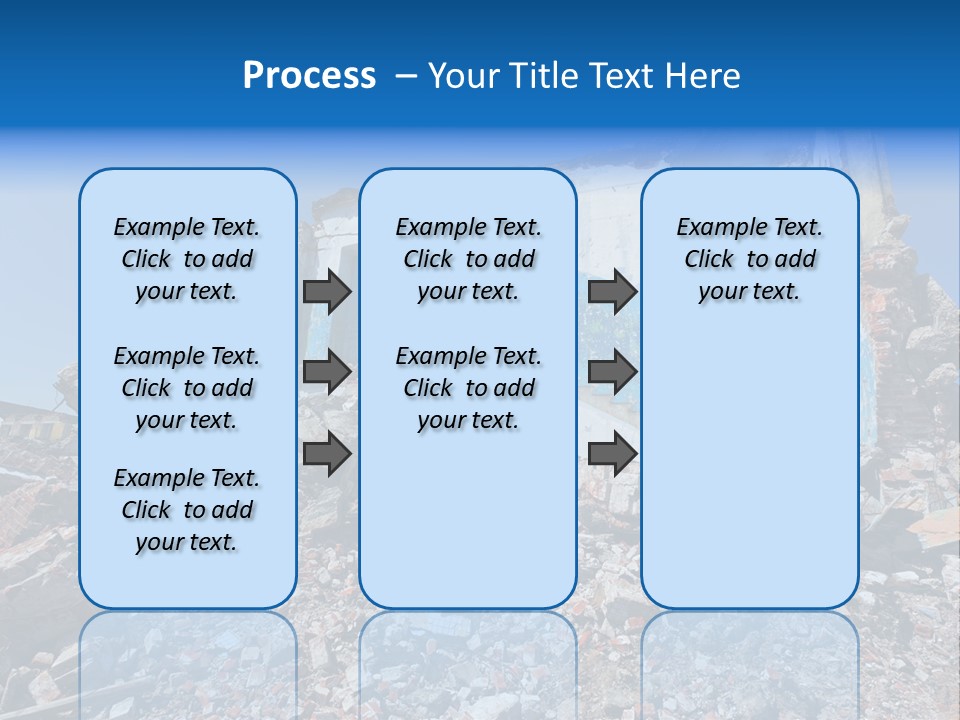 Process – Your Title Text Here

Example Text. Click to add your text.

Example Text. Click to add your text.

Example Text. Click to add your text.

Example Text. Click to add your text.

Example Text. Click to add your text.

Example Text. Click to add your text.